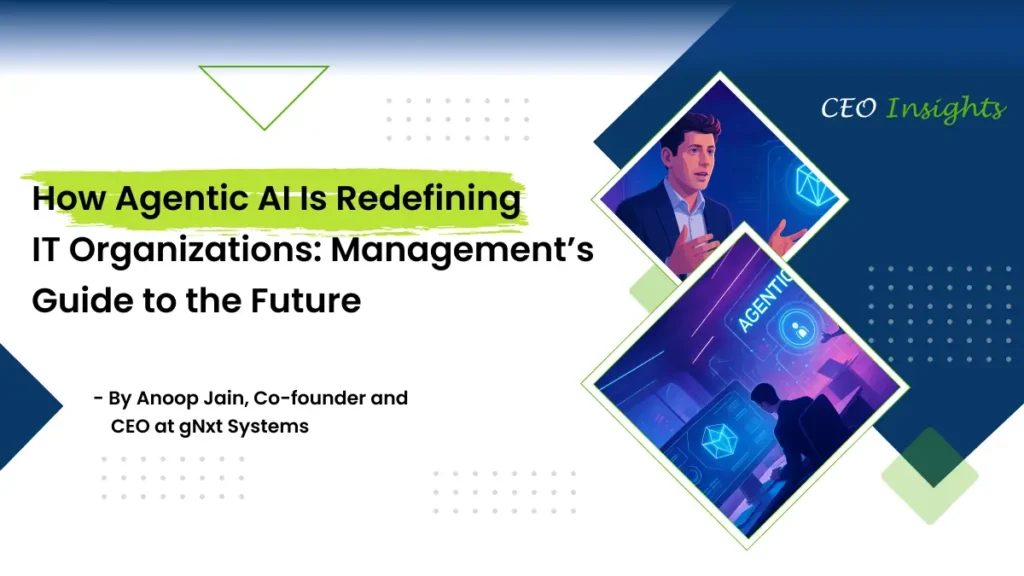 CEO Insights

How Agentic AI Is Redefining IT Organizations: Management's Guide to the Future

- By Anoop Jain, Co-founder and CEO at gNxt Systems

AGENTIC